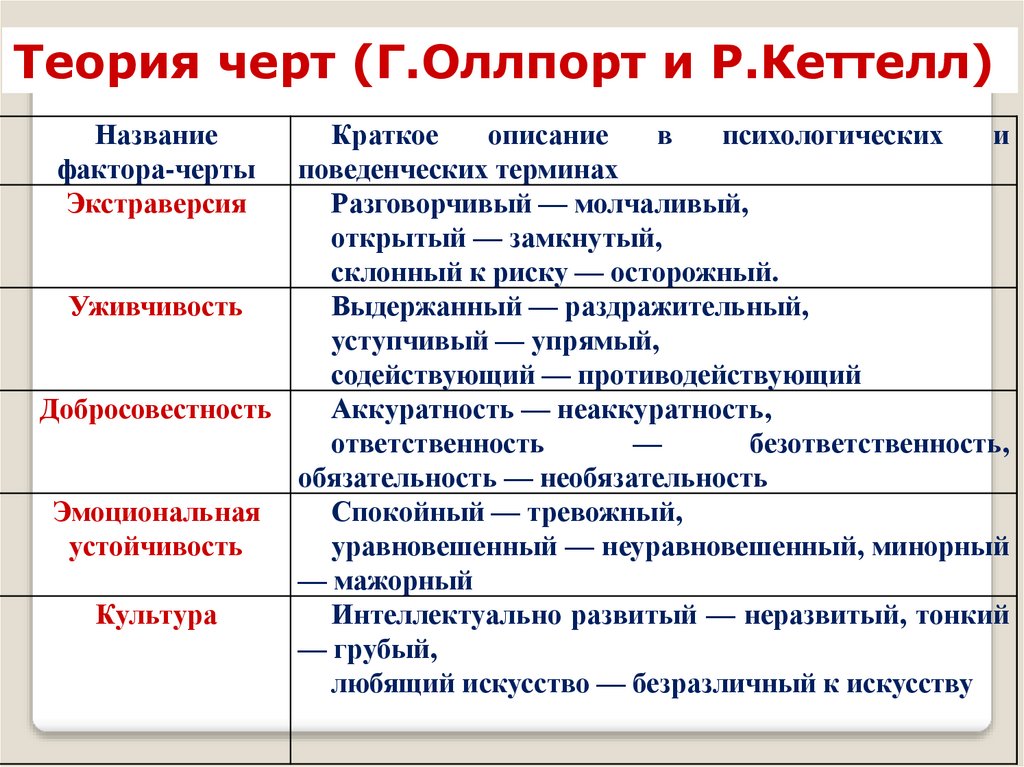 Теория черт (Г.Оллпорт и Р.Кеттелл)

| Название фактора-черты | Краткое описание в психологических и поведенческих терминах |
|---|---|
| Экстраверсия | Разговорчивый — молчаливый, открытый — замкнутый, склонный к риску — осторожный. |
| Уживчивость | Выдержанный — раздражительный, уступчивый — упрямый, содействующий — противодействующий |
| Добросовестность | Аккуратность — неаккуратность, ответственность — безответственность, обязательность — необязательность |
| Эмоциональная устойчивость | Спокойный — тревожный, уравновешенный — неуравновешенный, минорный — мажорный |
| Культура | Интеллектуально развитый — неразвитый, тонкий — грубый, любящий искусство — безразличный к искусству |